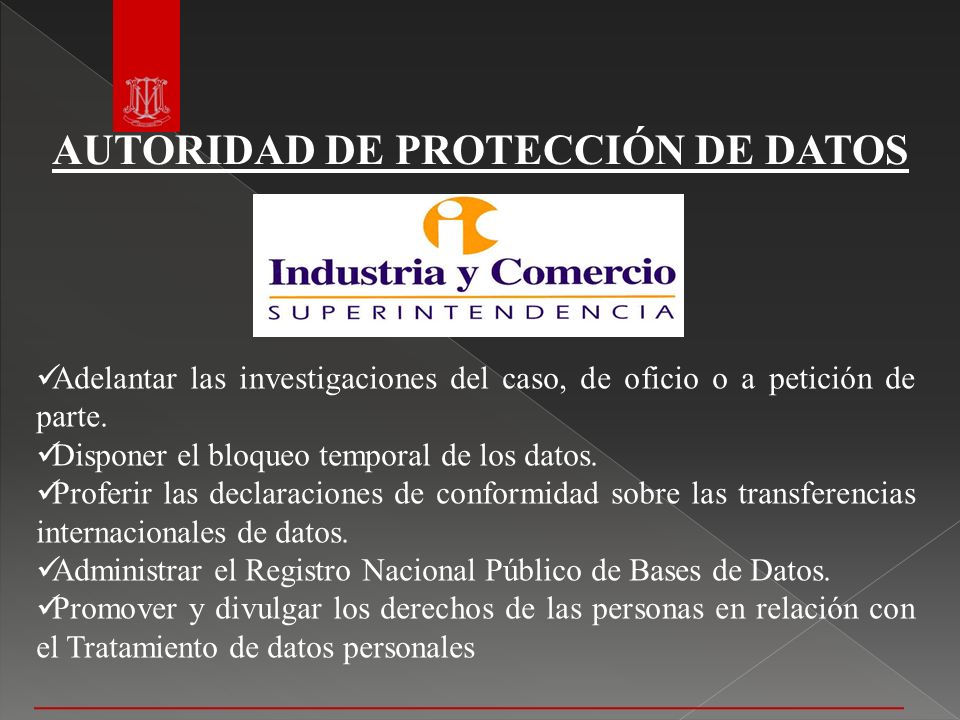 AUTORIDAD DE PROTECCIÓN DE DATOS

ic
Industria y Comercio
SUPERINTENDENCIA

✓Adelantar las investigaciones del caso, de oficio o a petición de parte.
✓Disponer el bloqueo temporal de los datos.
✓Proferir las declaraciones de conformidad sobre las transferencias internacionales de datos.
✓Administrar el Registro Nacional Público de Bases de Datos.
✓Promover y divulgar los derechos de las personas en relación con el Tratamiento de datos personales